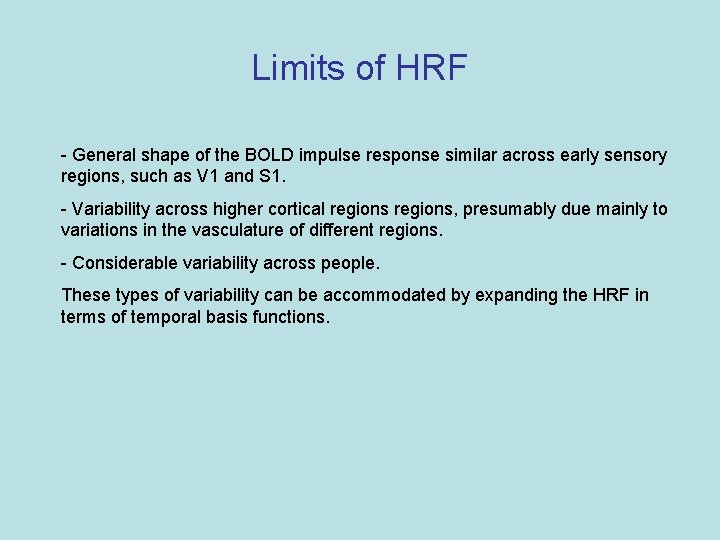 Limits of HRF

- General shape of the BOLD impulse response similar across early sensory regions, such as V1 and S1.

- Variability across higher cortical regions regions, presumably due mainly to variations in the vasculature of different regions.

- Considerable variability across people.

These types of variability can be accommodated by expanding the HRF in terms of temporal basis functions.